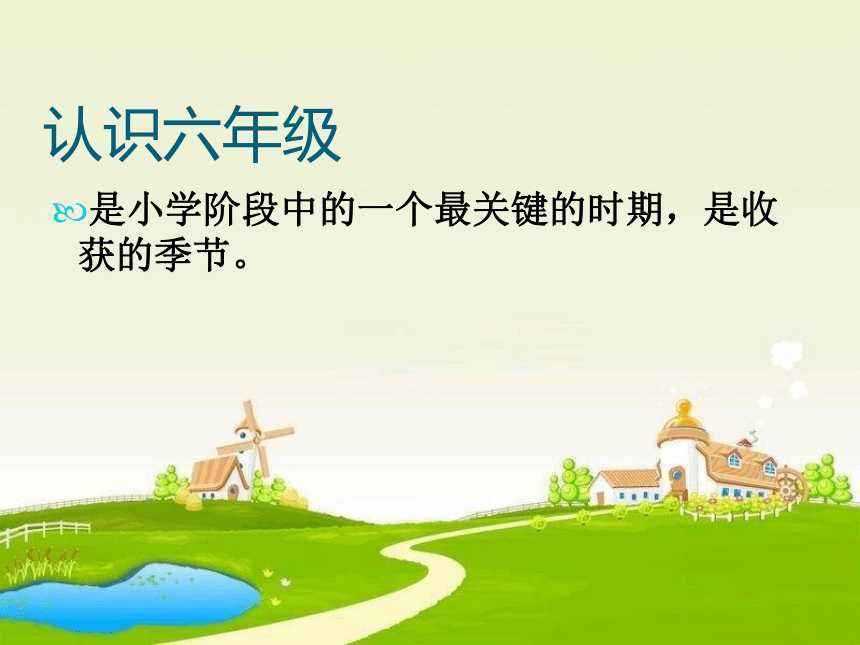 认识六年级

是小学阶段中的一个最关键的时期，是收获的季节。